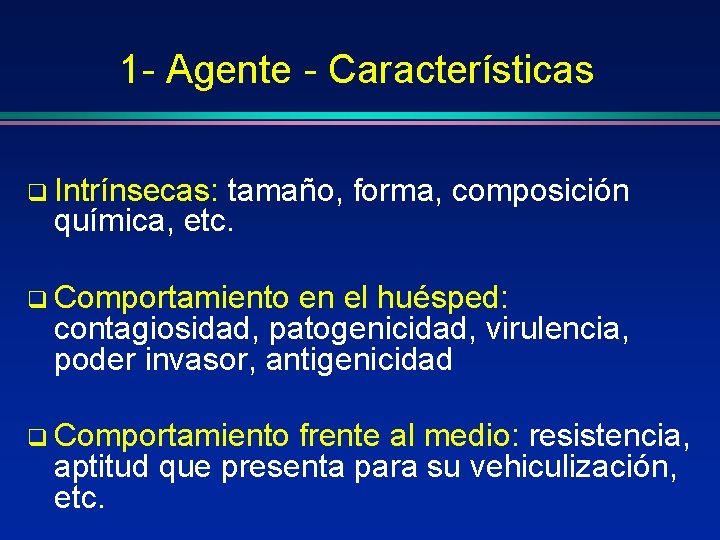 1- Agente - Características

❑ Intrínsecas: tamaño, forma, composición química, etc.

❑ Comportamiento en el huésped: contagiosidad, patogenicidad, virulencia, poder invasor, antigenicidad

❑ Comportamiento frente al medio: resistencia, aptitud que presenta para su vehiculización, etc.